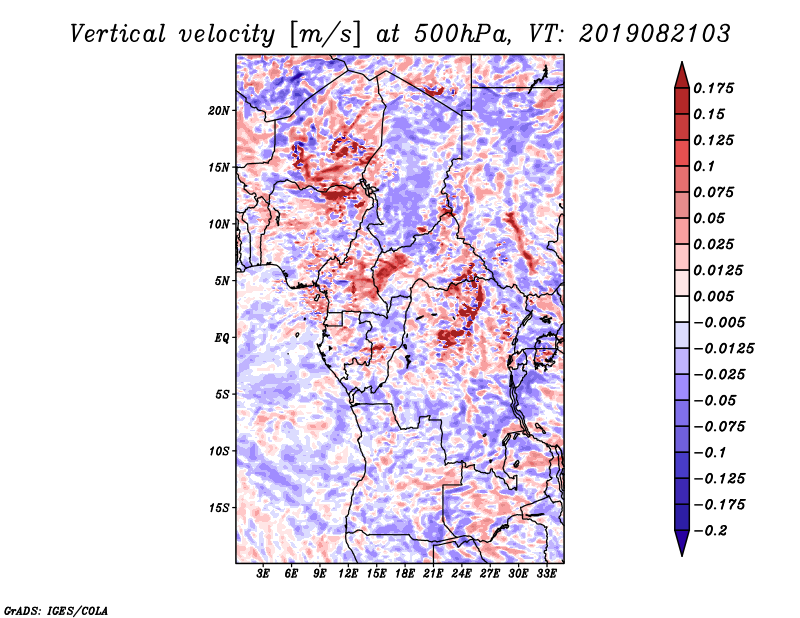 Vertical velocity [m/s] at 500hPa, VT: 2019082103

20N
15N
10N
5N
EQ
5S
10S
15S

3E 6E 9E 12E 15E 18E 21E 24E 27E 30E 33E

0.175
0.15
0.125
0.1
0.075
0.05
0.025
0.0125
0.005
−0.005
−0.0125
−0.025
−0.05
−0.075
−0.1
−0.125
−0.175
−0.2

GrADS: IGES/COLA